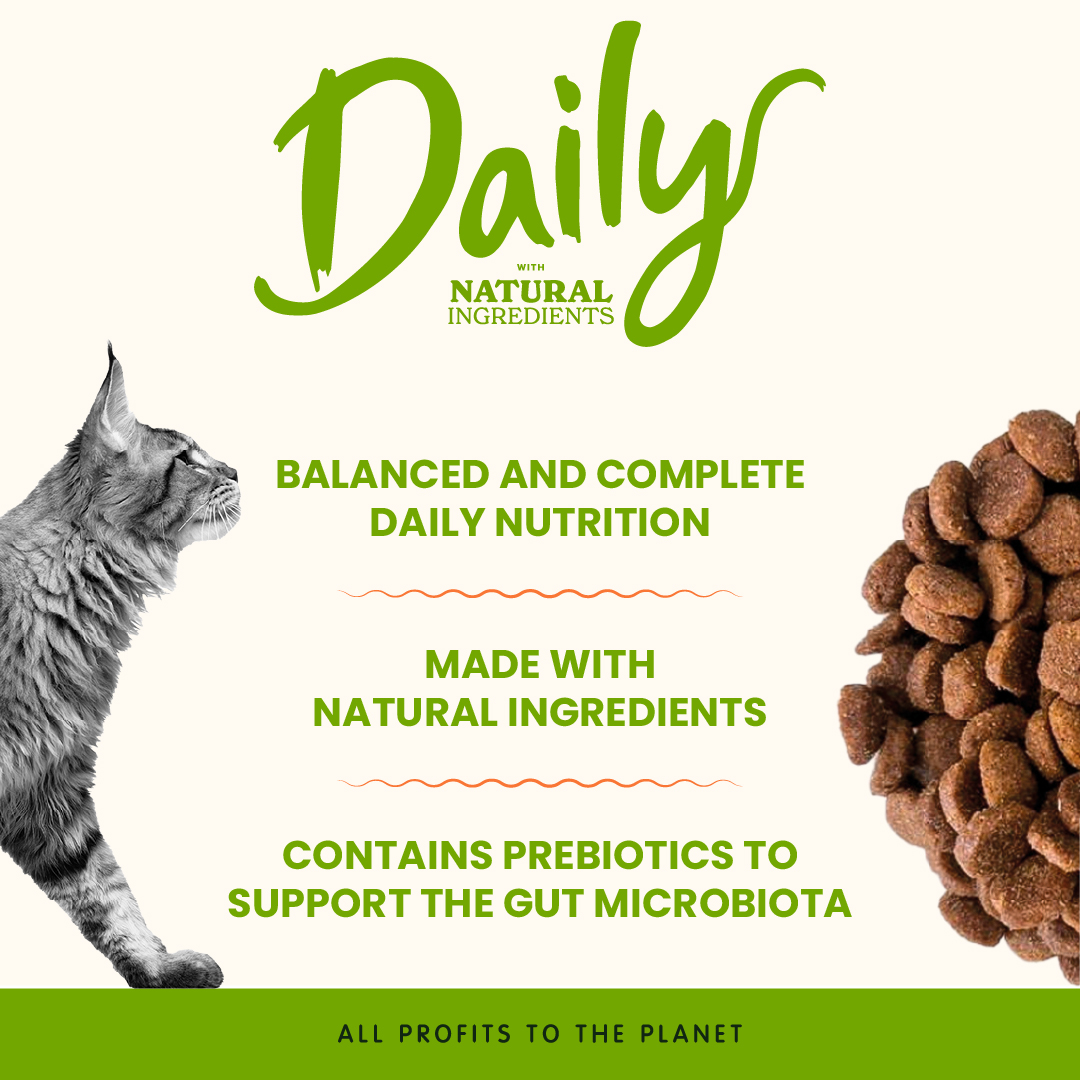 Daily

WITH
NATURAL
INGREDIENTS

BALANCED AND COMPLETE DAILY NUTRITION

MADE WITH NATURAL INGREDIENTS

CONTAINS PREBIOTICS TO SUPPORT THE GUT MICROBIOTA

ALL PROFITS TO THE PLANET